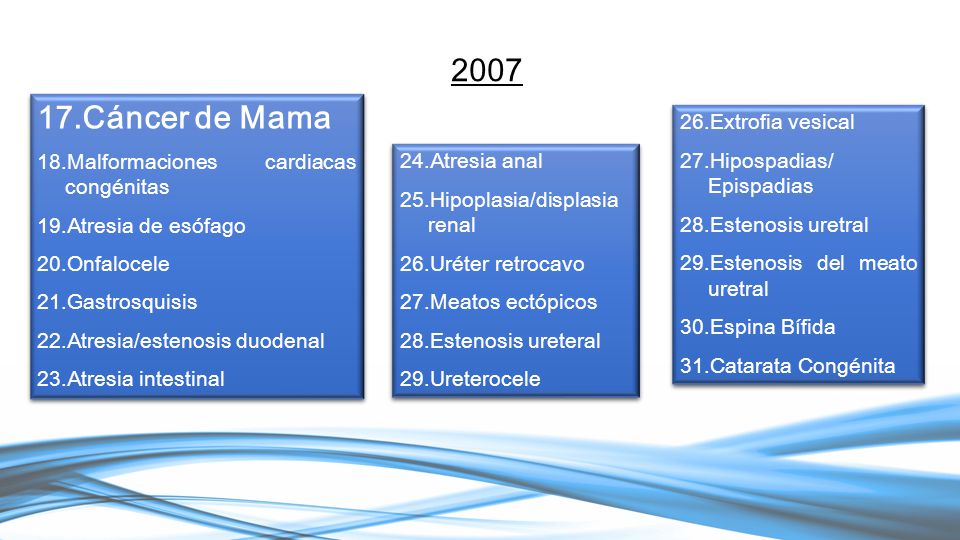 2007

17.Cáncer de Mama
18.Malformaciones cardiacas congénitas
19.Atresia de esófago
20.Onfalocele
21.Gastrosquisis
22.Atresia/estenosis duodenal
23.Atresia intestinal

24.Atresia anal
25.Hipoplasia/displasia renal
26.Uréter retrocavo
27.Meatos ectópicos
28.Estenosis ureteral
29.Ureterocele

26.Extrofia vesical
27.Hipospadias/ Epispadias
28.Estenosis uretral
29.Estenosis del meato uretral
30.Espina Bífida
31.Catarata Congénita